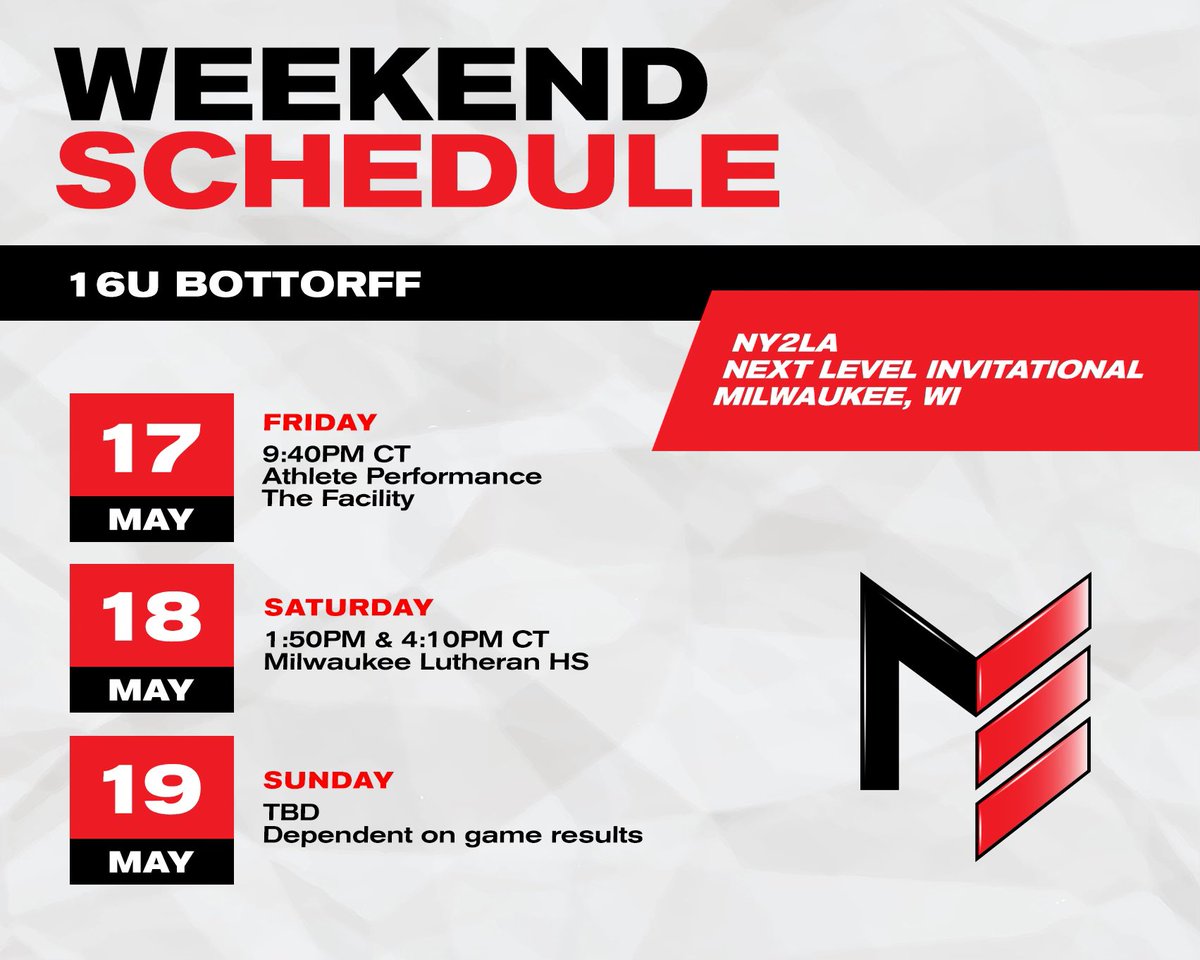 WEEKEND
SCHEDULE

16U BOTTORFF

NY2LA
NEXT LEVEL INVITATIONAL
MILWAUKEE, WI

17
MAY

FRIDAY
9:40PM CT
Athlete Performance
The Facility

18
MAY

SATURDAY
1:50PM & 4:10PM CT
Milwaukee Lutheran HS

19
MAY

SUNDAY
TBD
Dependent on game results